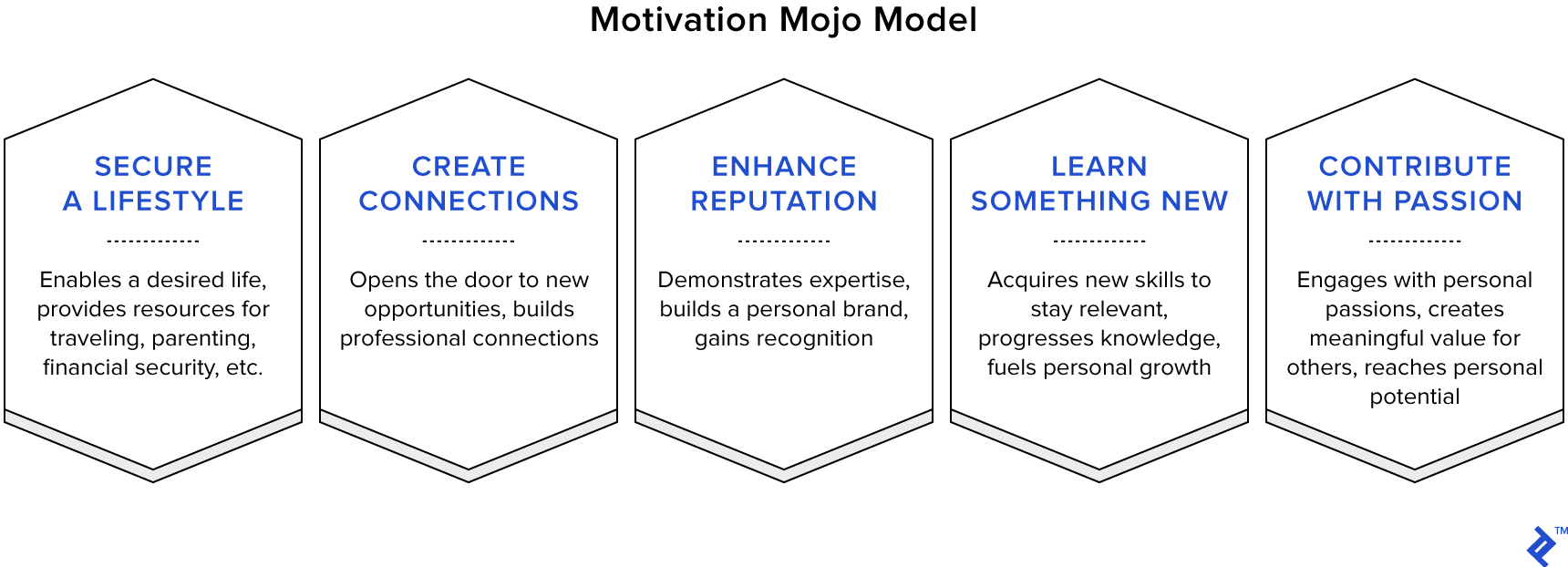 Motivation Mojo Model

SECURE
A LIFESTYLE

-------------

Enables a desired life, provides resources for traveling, parenting, financial security, etc.

CREATE
CONNECTIONS

-------------

Opens the door to new opportunities, builds professional connections

ENHANCE
REPUTATION

-------------

Demonstrates expertise, builds a personal brand, gains recognition

LEARN
SOMETHING NEW

-------------

Acquires new skills to stay relevant, progresses knowledge, fuels personal growth

CONTRIBUTE
WITH PASSION

-------------

Engages with personal passions, creates meaningful value for others, reaches personal potential

TM